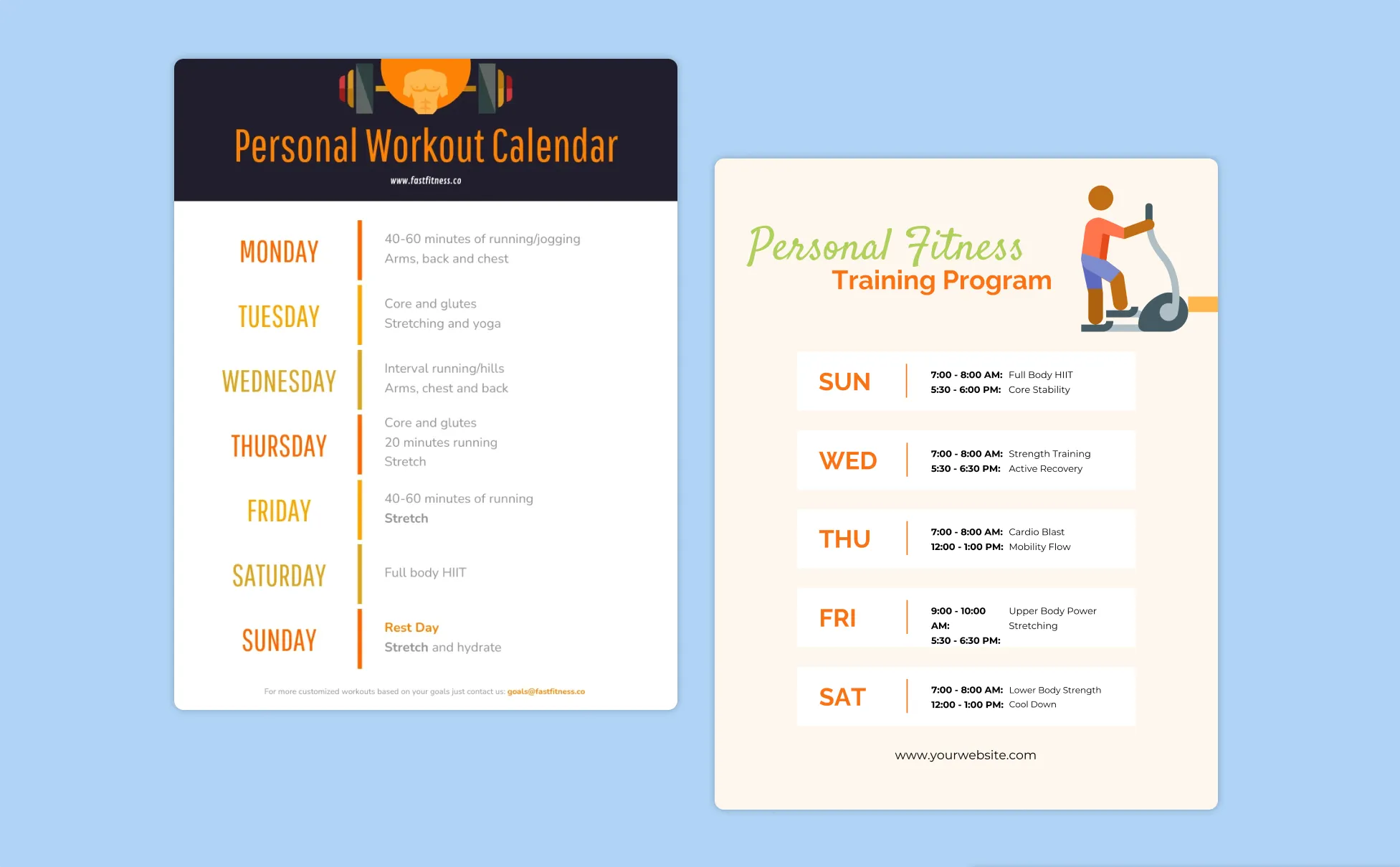 Personal Workout Calendar

www.fastfitness.co

MONDAY
40-60 minutes of running/jogging
Arms, back and chest

TUESDAY
Core and glutes
Stretching and yoga

WEDNESDAY
Interval running/hills
Arms, chest and back

THURSDAY
Core and glutes
20 minutes running
Stretch

FRIDAY
40-60 minutes of running
Stretch

SATURDAY
Full body HIIT

SUNDAY
Rest Day
Stretch and hydrate

For more customized workouts based on your goals just contact us: goals@fastfitness.co

Personal Fitness
Training Program

SUN
7:00 - 8:00 AM: Full Body HIIT
5:30 - 6:00 PM: Core Stability

WED
7:00 - 8:00 AM: Strength Training
5:30 - 6:30 PM: Active Recovery

THU
7:00 - 8:00 AM: Cardio Blast
12:00 - 1:00 PM: Mobility Flow

FRI
9:00 - 10:00 AM: Upper Body Power
5:30 - 6:30 PM: Stretching

SAT
7:00 - 8:00 AM: Lower Body Strength
12:00 - 1:00 PM: Cool Down

www.yourwebsite.com